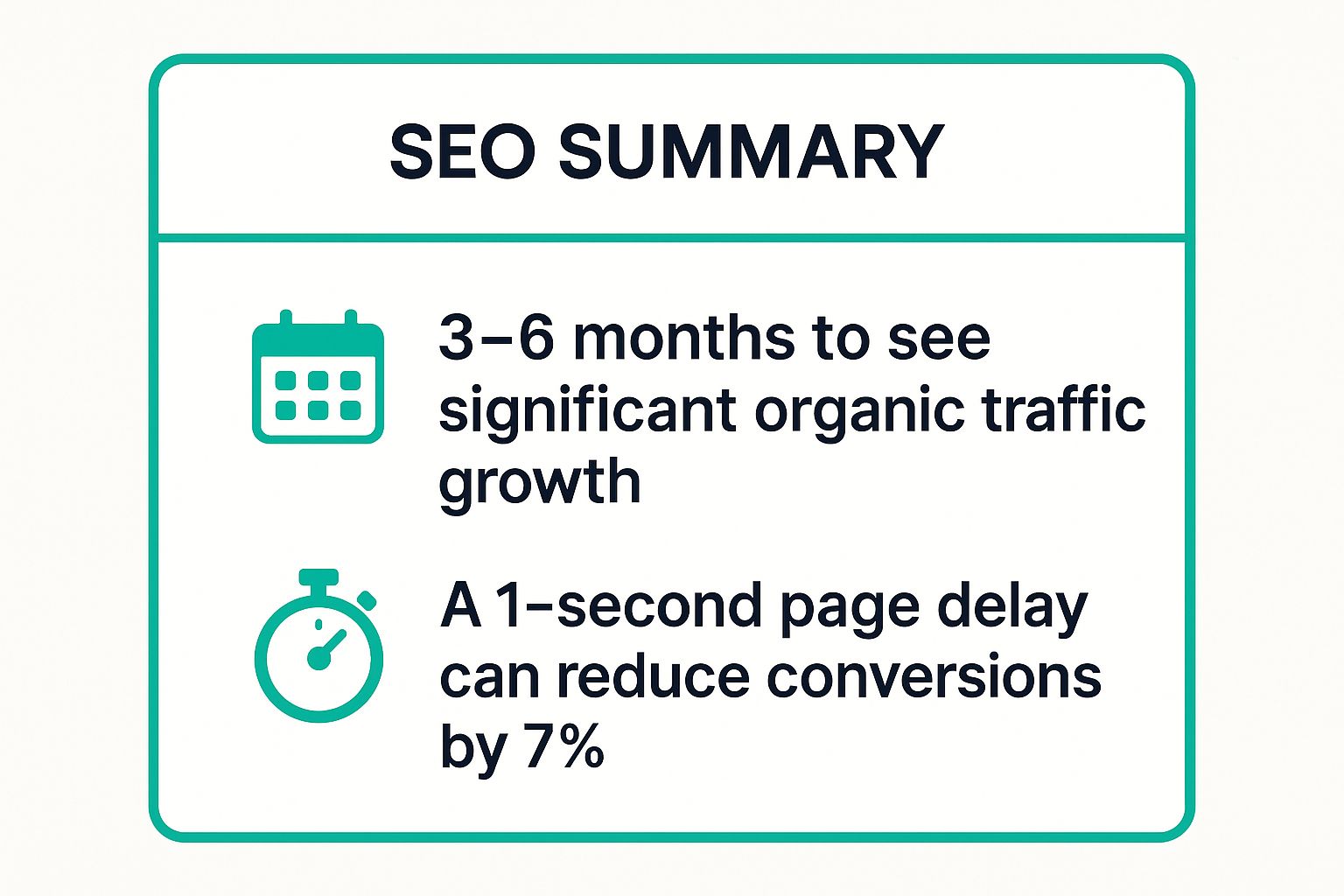 SEO SUMMARY

3–6 months to see significant organic traffic growth

A 1-second page delay can reduce conversions by 7%